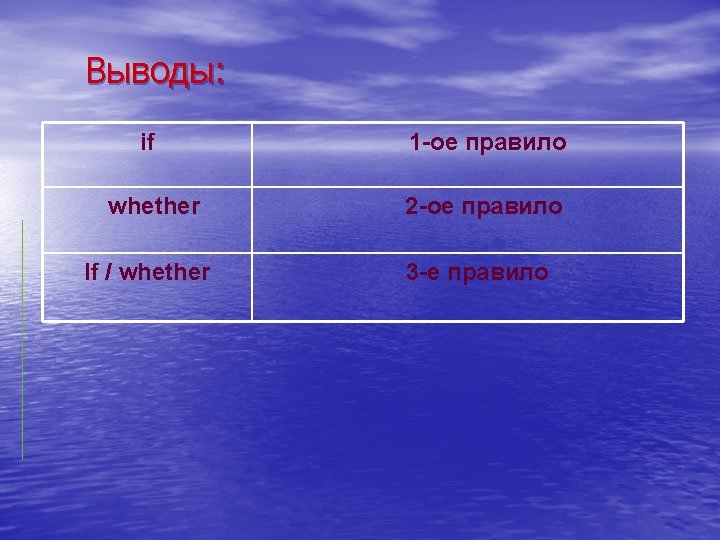 Выводы:

| if | 1-ое правило |
|---|---|
| whether | 2-ое правило |
| If / whether | 3-е правило |